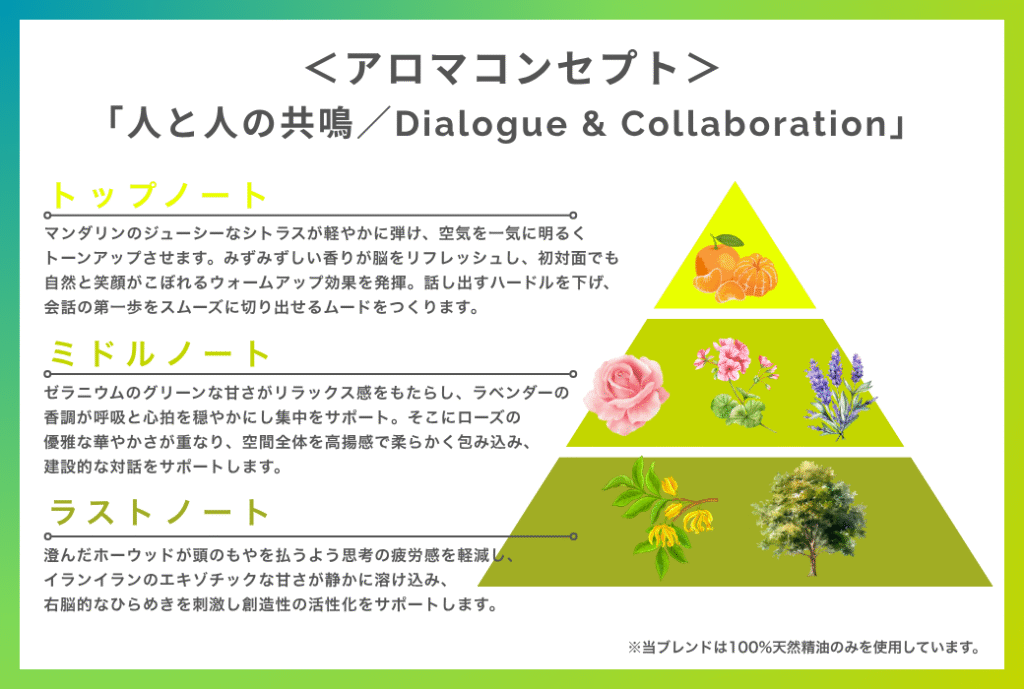 ＜アロマコンセプト＞
「人と人の共鳴／Dialogue & Collaboration」

トップノート
マンダリンのジューシーなシトラスが軽やかに弾け、空気を一気に明るくトーンアップさせます。みずみずしい香りが脳をリフレッシュし、初対面でも自然と笑顔がこぼれるウォームアップ効果を発揮。話し出すハードルを下げ、会話の第一歩をスムーズに切り出せるムードをつくります。

ミドルノート
ゼラニウムのグリーンな甘さがリラックス感をもたらし、ラベンダーの香調が呼吸と心拍を穏やかにし集中をサポート。そこにローズの優雅な華やかさが重なり、空間全体を高揚感で柔らかく包み込み、建設的な対話をサポートします。

ラストノート
澄んだホーウッドが頭のもやを払うよう思考の疲労感を軽減し、イランイランのエキゾチックな甘さが静かに溶け込み、右脳的なひらめきを刺激し創造性の活性化をサポートします。

※当ブレンドは100%天然精油のみを使用しています。